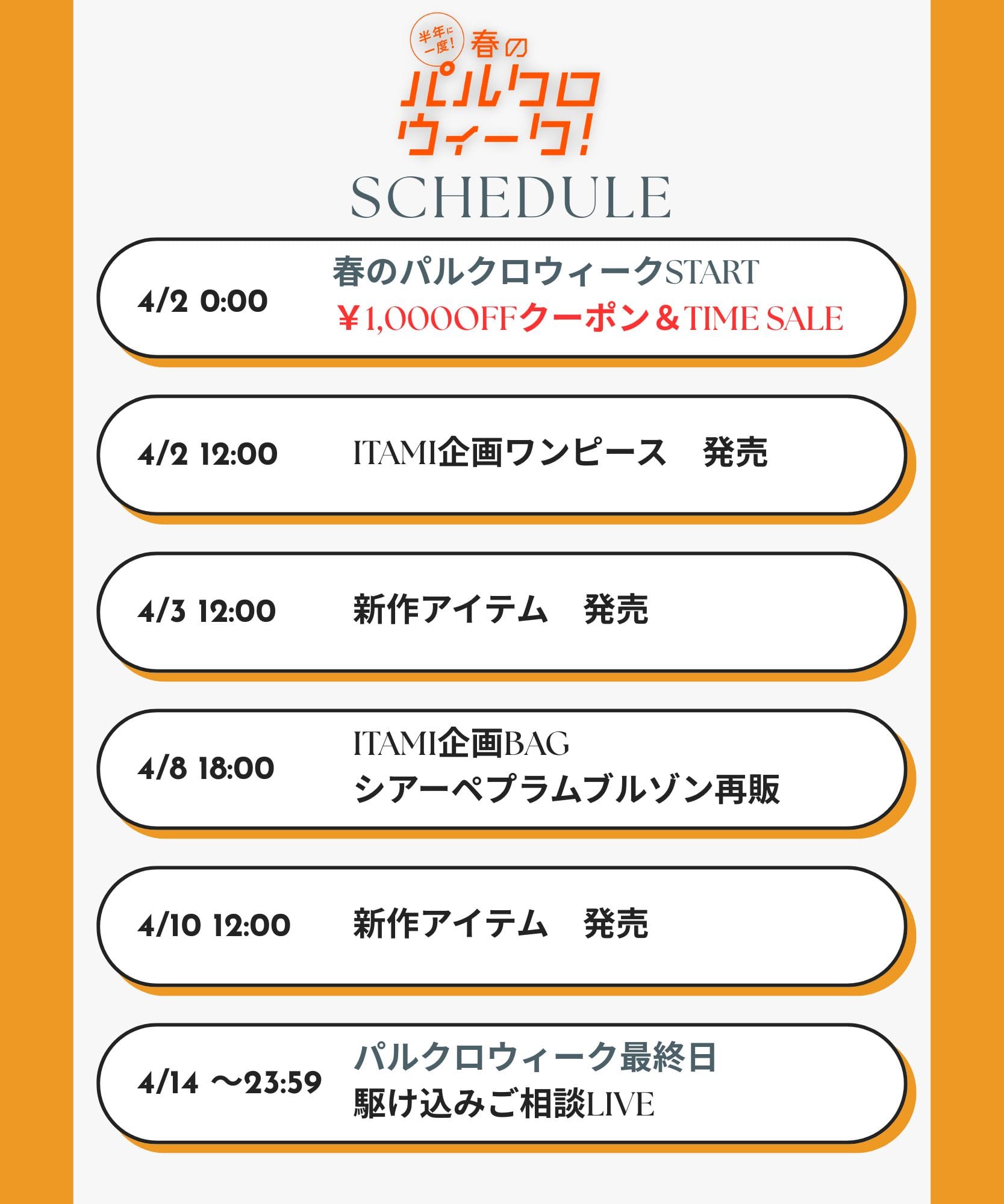 半年に一度！ 春の
パルクロウィーク！

SCHEDULE

4/2 0:00
春のパルクロウィークSTART
￥1,000OFFクーポン＆TIME SALE

4/2 12:00
ITAMI企画ワンピース　発売

4/3 12:00
新作アイテム　発売

4/8 18:00
ITAMI企画BAG
シアーペプラムブルゾン再販

4/10 12:00
新作アイテム　発売

4/14 ～23:59
パルクロウィーク最終日
駆け込みご相談LIVE